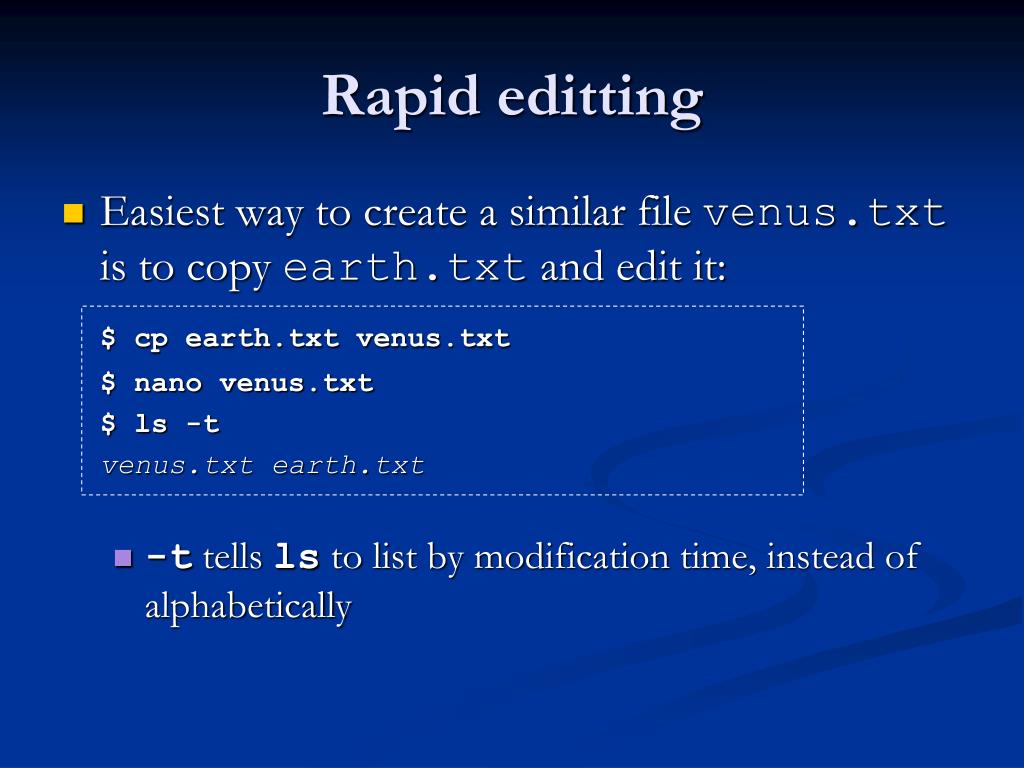 Rapid editting

Easiest way to create a similar file venus.txt is to copy earth.txt and edit it:

$ cp earth.txt venus.txt
$ nano venus.txt
$ ls -t
venus.txt earth.txt

-t tells ls to list by modification time, instead of alphabetically